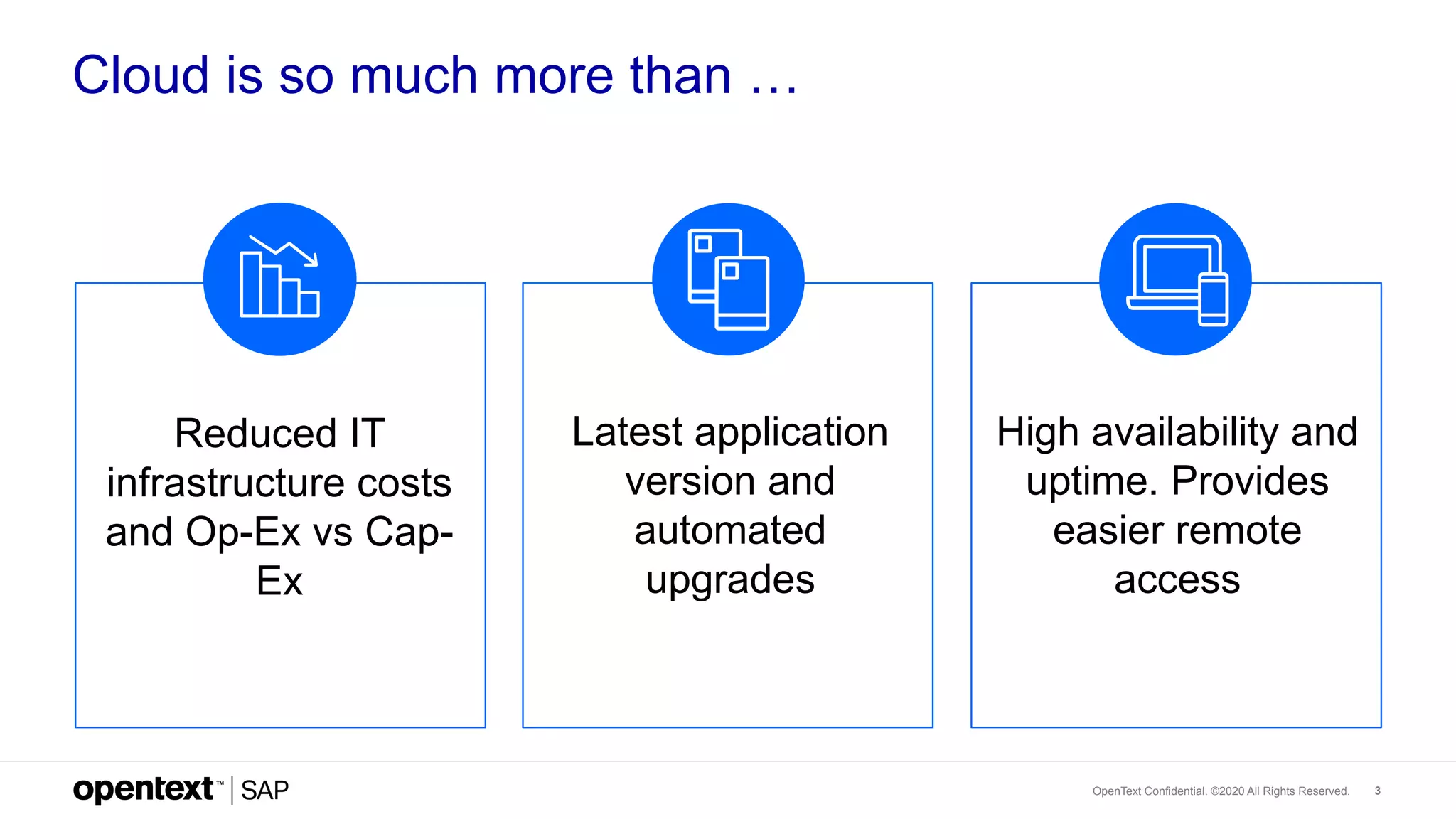 Cloud is so much more than …

Reduced IT infrastructure costs and Op-Ex vs Cap-Ex

Latest application version and automated upgrades

High availability and uptime. Provides easier remote access

opentext™ | SAP

OpenText Confidential. ©2020 All Rights Reserved. 3